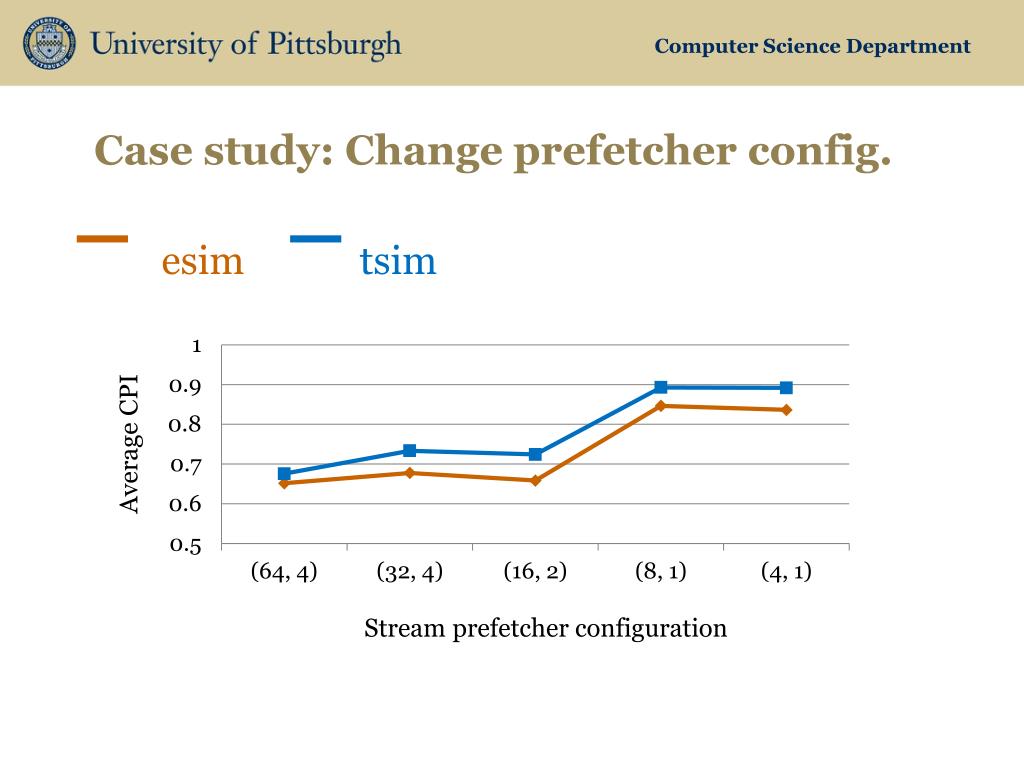 University of Pittsburgh

Computer Science Department

Case study: Change prefetcher config.

esim tsim

Average CPI

1
0.9
0.8
0.7
0.6
0.5

(64, 4) (32, 4) (16, 2) (8, 1) (4, 1)

Stream prefetcher configuration